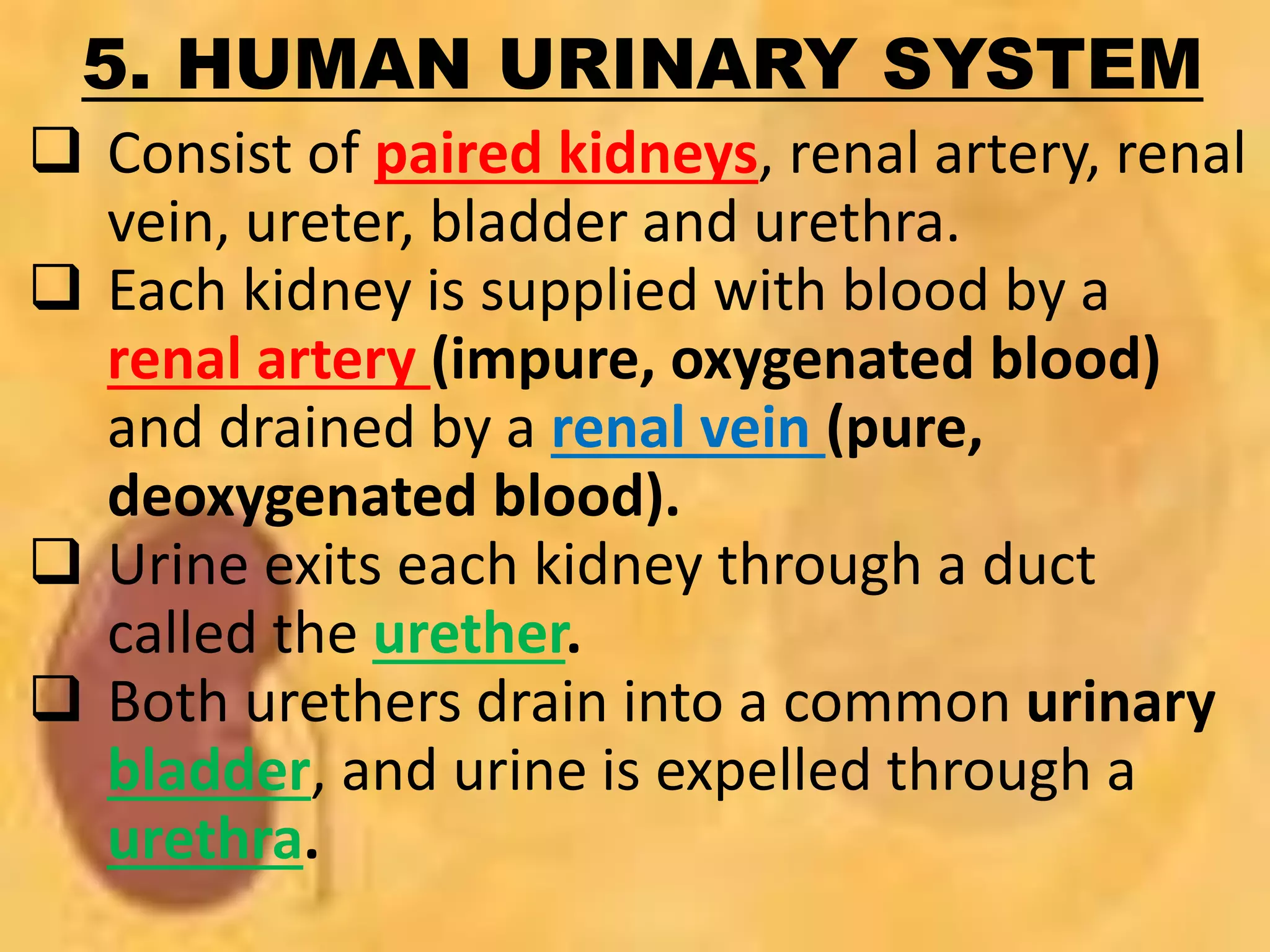 5. HUMAN URINARY SYSTEM

❑ Consist of paired kidneys, renal artery, renal vein, ureter, bladder and urethra.

❑ Each kidney is supplied with blood by a renal artery (impure, oxygenated blood) and drained by a renal vein (pure, deoxygenated blood).

❑ Urine exits each kidney through a duct called the urether.

❑ Both urethers drain into a common urinary bladder, and urine is expelled through a urethra.